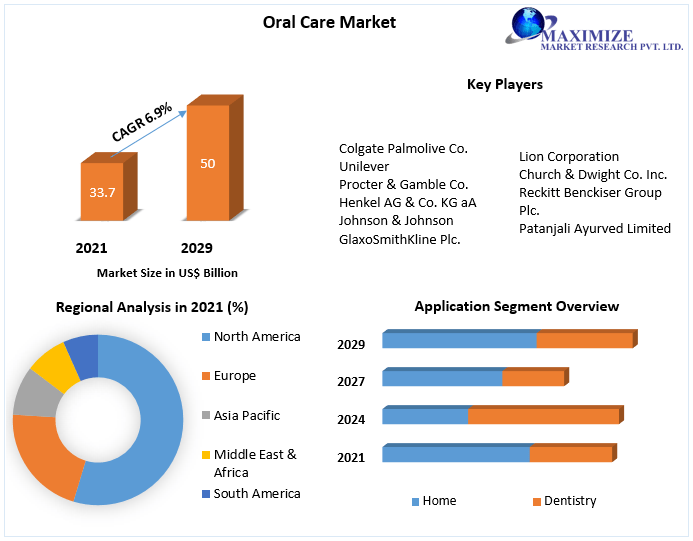 Oral Care Market

MAXIMIZE
MARKET RESEARCH PVT. LTD.

CAGR 6.9%

33.7

50

2021

2029

Market Size in US$ Billion

Key Players

Colgate Palmolive Co.
Unilever
Procter & Gamble Co.
Henkel AG & Co. KG aA
Johnson & Johnson
GlaxoSmithKline Plc.

Lion Corporation
Church & Dwight Co. Inc.
Reckitt Benckiser Group Plc.
Patanjali Ayurved Limited

Regional Analysis in 2021 (%)

North America
Europe
Asia Pacific
Middle East & Africa
South America

Application Segment Overview

2029
2027
2024
2021

Home
Dentistry